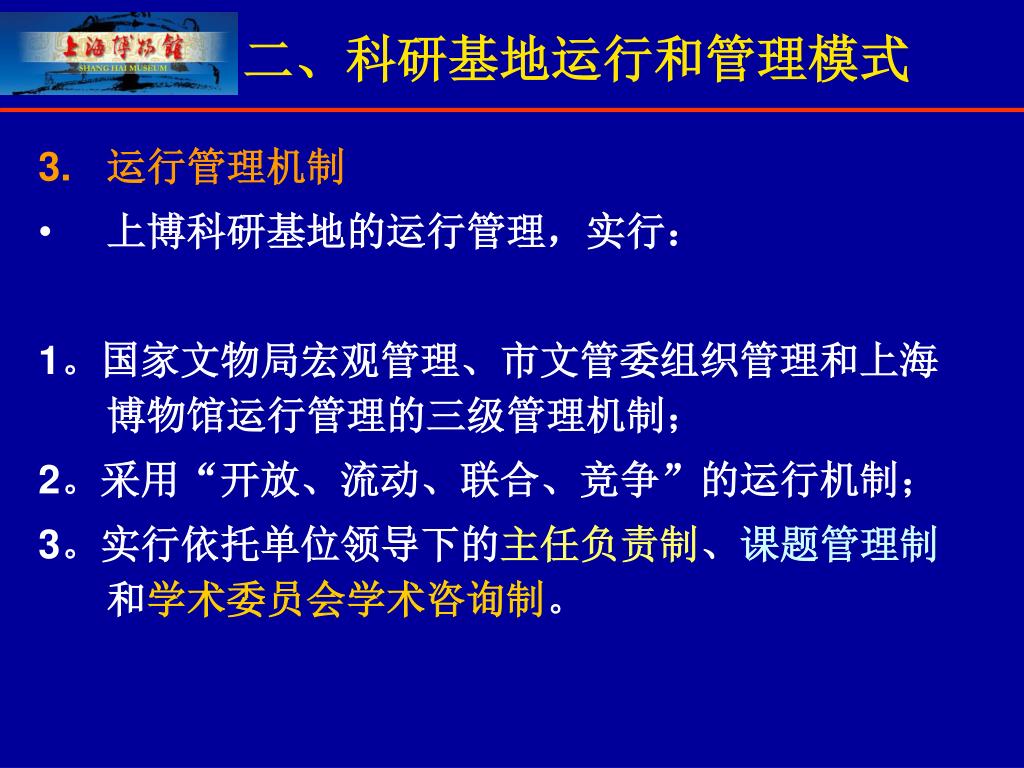 上海博物館
SHANG HAI MUSEUM

二、科研基地运行和管理模式

3. 运行管理机制

• 上博科研基地的运行管理，实行：

1。国家文物局宏观管理、市文管委组织管理和上海博物馆运行管理的三级管理机制；

2。采用“开放、流动、联合、竞争”的运行机制；

3。实行依托单位领导下的主任负责制、课题管理制和学术委员会学术咨询制。